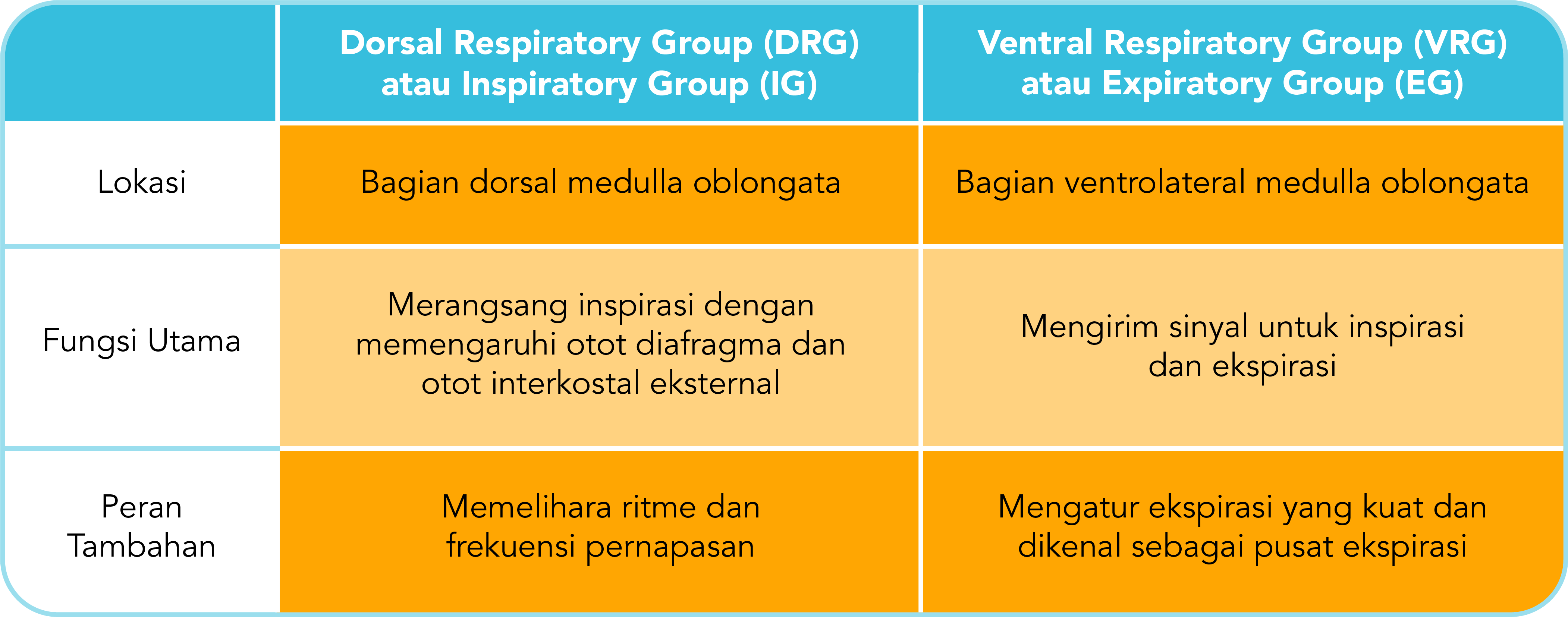 | | Dorsal Respiratory Group (DRG) atau Inspiratory Group (IG) | Ventral Respiratory Group (VRG) atau Expiratory Group (EG) |
|---|---|---|
| Lokasi | Bagian dorsal medulla oblongata | Bagian ventrolateral medulla oblongata |
| Fungsi Utama | Merangsang inspirasi dengan memengaruhi otot diafragma dan otot interkostal eksternal | Mengirim sinyal untuk inspirasi dan ekspirasi |
| Peran Tambahan | Memelihara ritme dan frekuensi pernapasan | Mengatur ekspirasi yang kuat dan dikenal sebagai pusat ekspirasi |